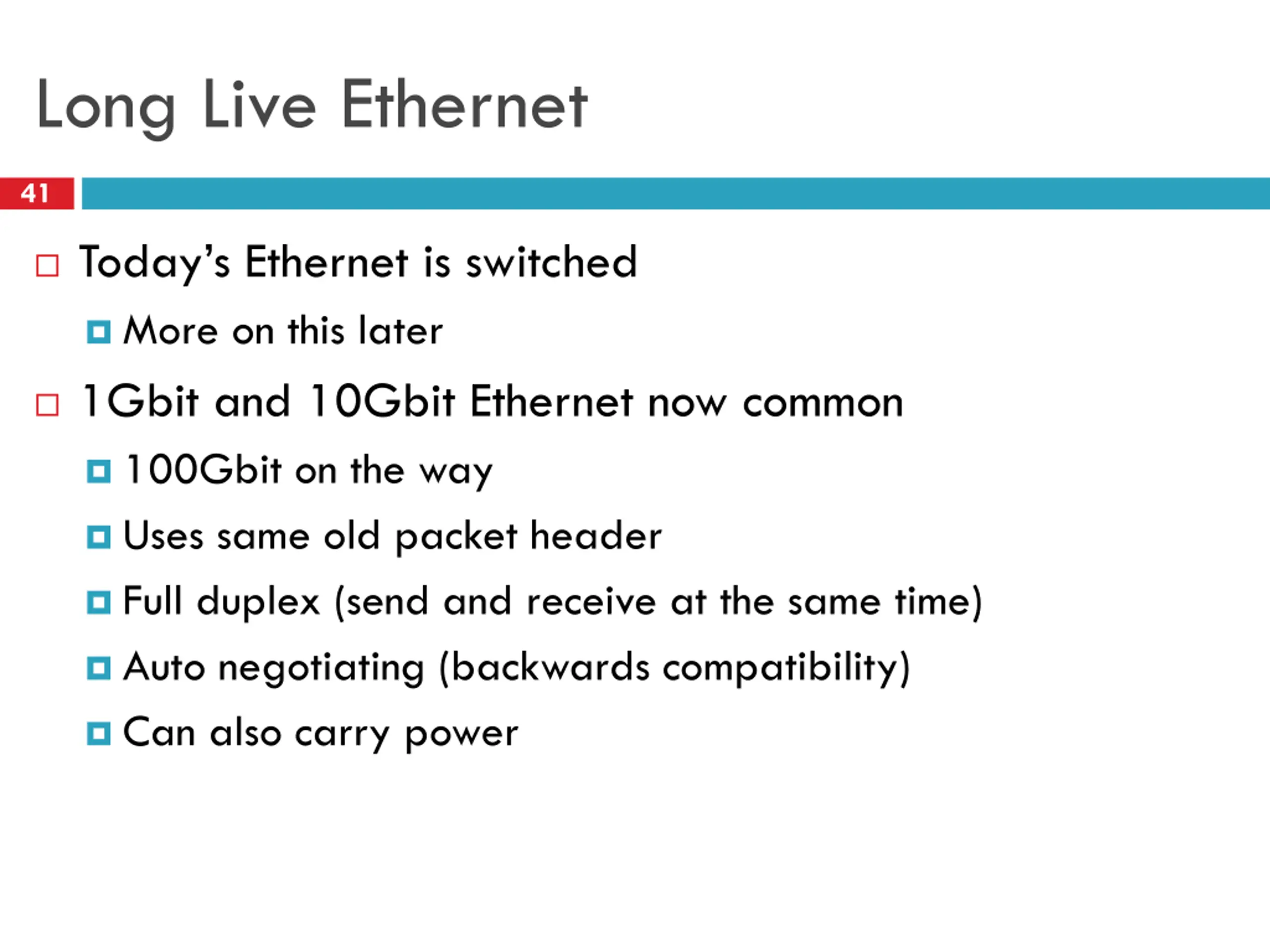 Long Live Ethernet

41

Today’s Ethernet is switched

More on this later

1Gbit and 10Gbit Ethernet now common

100Gbit on the way

Uses same old packet header

Full duplex (send and receive at the same time)

Auto negotiating (backwards compatibility)

Can also carry power